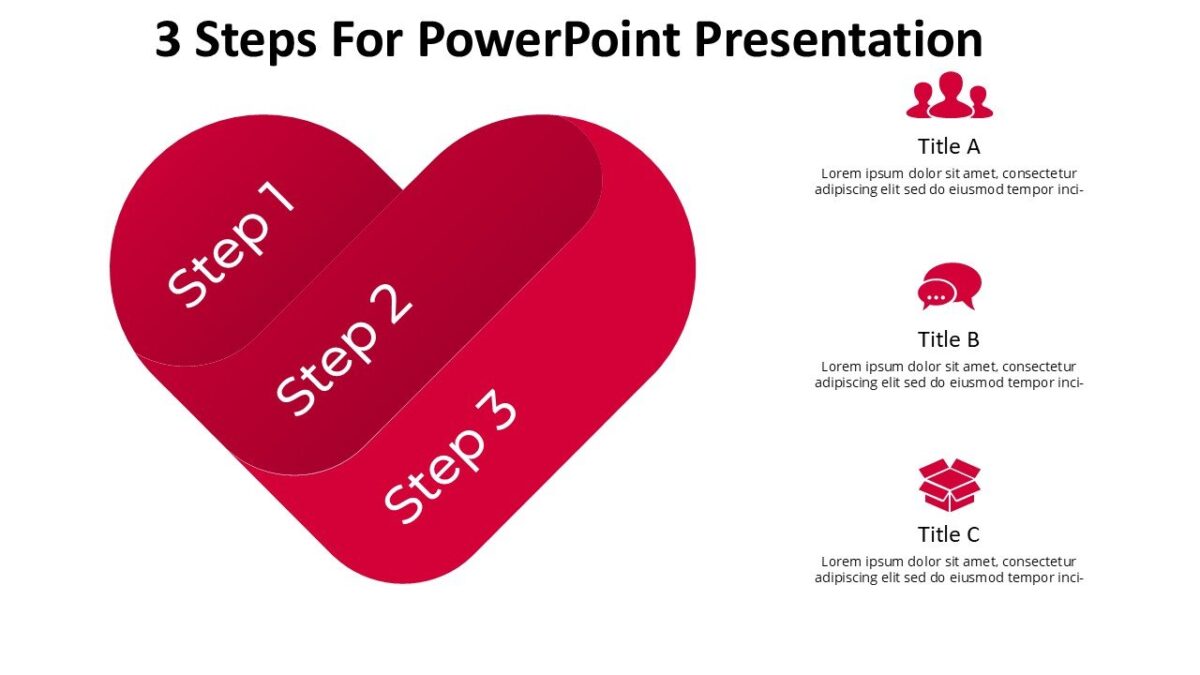 3 Steps For PowerPoint Presentation

Step 1

Step 2

Step 3

Title A

Lorem ipsum dolor sit amet, consectetur adipiscing elit sed do eiusmod tempor inci-

Title B

Lorem ipsum dolor sit amet, consectetur adipiscing elit sed do eiusmod tempor inci-

Title C

Lorem ipsum dolor sit amet, consectetur adipiscing elit sed do eiusmod tempor inci-